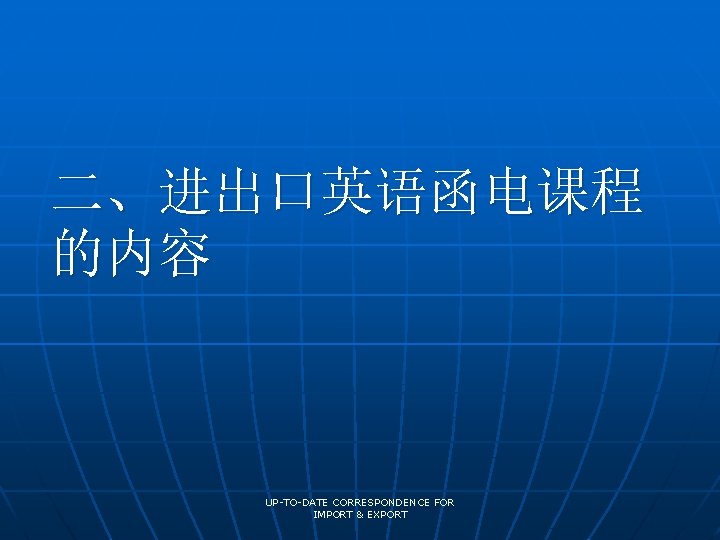 二、进出口英语函电课程的内容

UP-TO-DATE CORRESPONDENCE FOR IMPORT & EXPORT